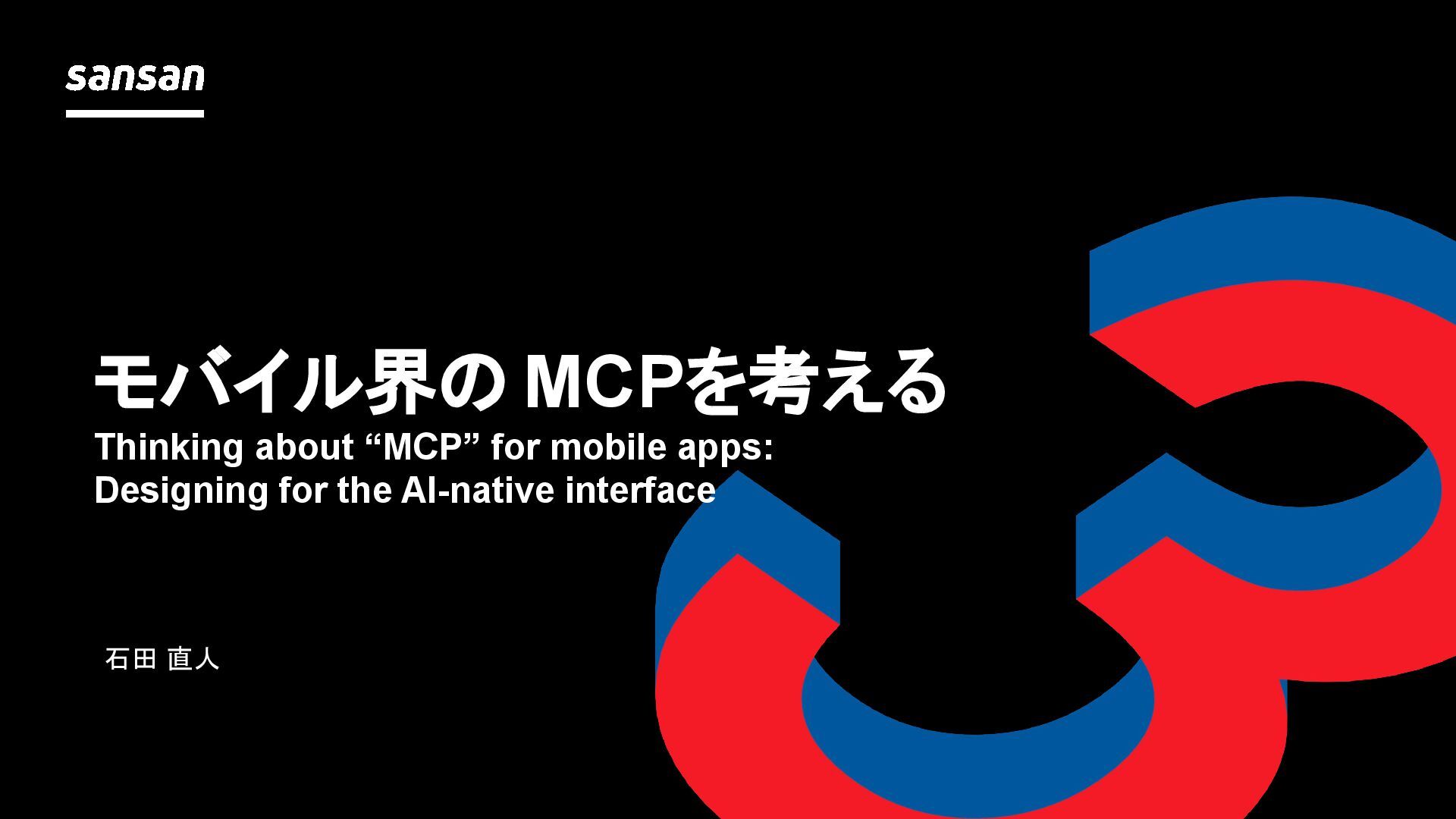 sansan

モバイル界の MCPを考える
Thinking about “MCP” for mobile apps:
Designing for the AI-native interface

石田 直人